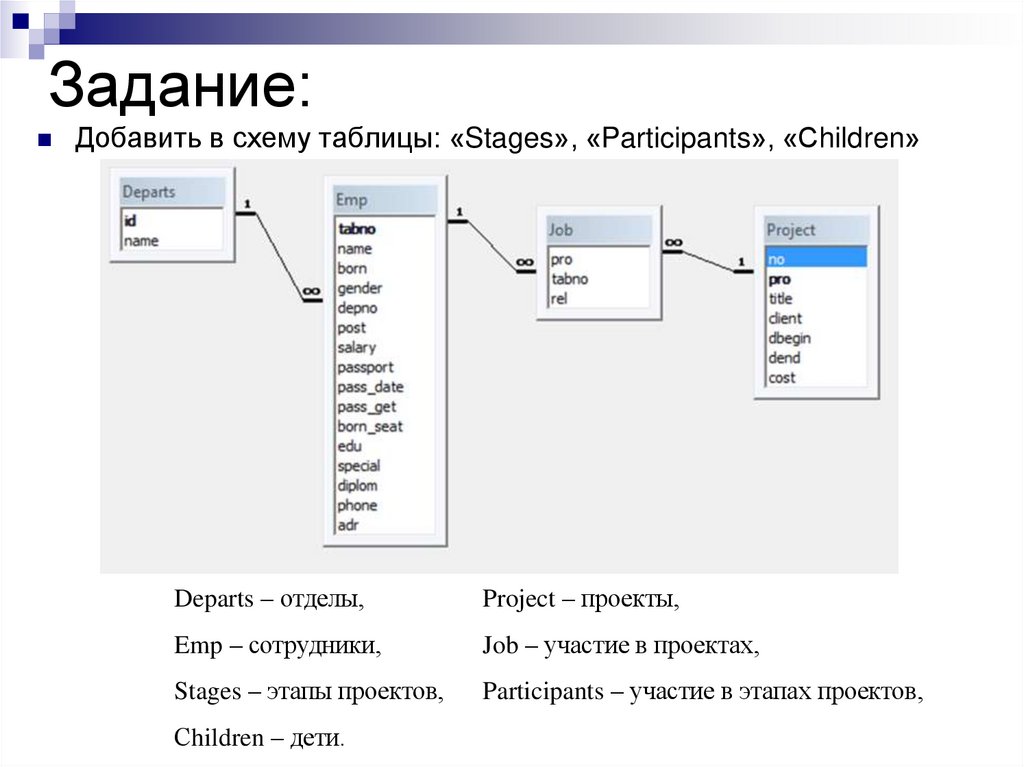 Задание:

Добавить в схему таблицы: «Stages», «Participants», «Children»

Departs
id
name

1

∞

Emp
tabno
name
born
gender
depno
post
salary
passport
pass_date
pass_get
born_seat
edu
special
diplom
phone
adr

1

∞

Job
pro
tabno
rel

∞

1

Project
no
pro
title
client
dbegin
dend
cost

Departs – отделы,

Emp – сотрудники,

Stages – этапы проектов,

Children – дети.

Project – проекты,

Job – участие в проектах,

Participants – участие в этапах проектов,